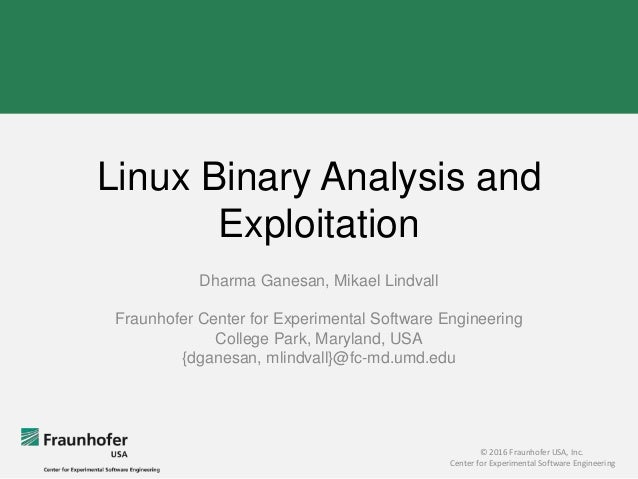 Linux Binary Analysis and Exploitation

Dharma Ganesan, Mikael Lindvall

Fraunhofer Center for Experimental Software Engineering
College Park, Maryland, USA
{dganesan, mlindvall}@fc-md.umd.edu

Fraunhofer
USA
Center for Experimental Software Engineering

© 2016 Fraunhofer USA, Inc.
Center for Experimental Software Engineering